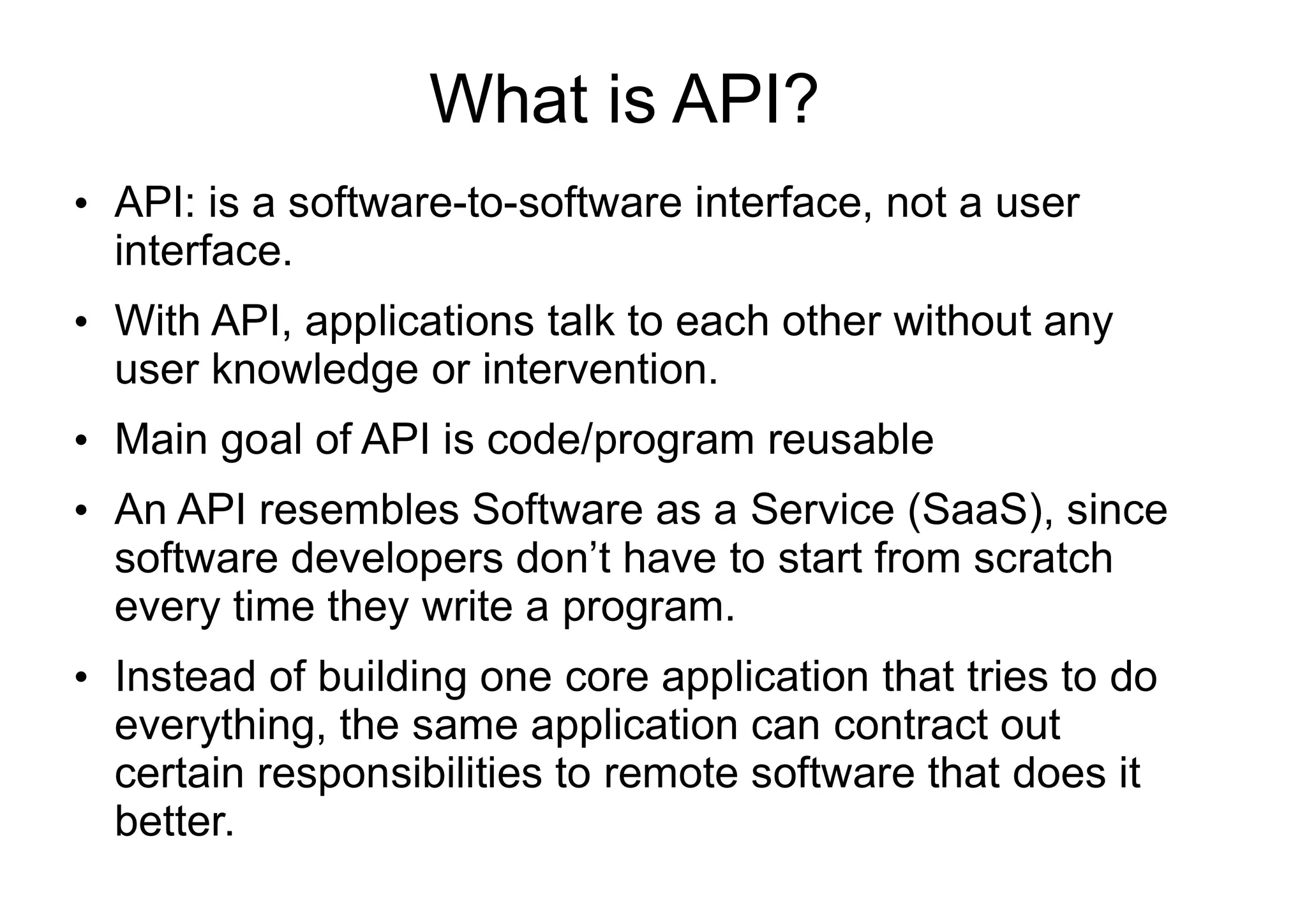 What is API?

• API: is a software-to-software interface, not a user interface.

• With API, applications talk to each other without any user knowledge or intervention.

• Main goal of API is code/program reusable

• An API resembles Software as a Service (SaaS), since software developers don’t have to start from scratch every time they write a program.

• Instead of building one core application that tries to do everything, the same application can contract out certain responsibilities to remote software that does it better.